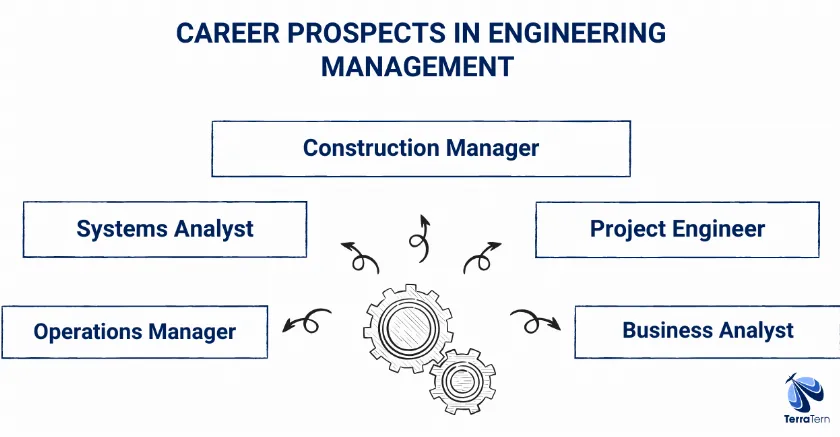 CAREER PROSPECTS IN ENGINEERING MANAGEMENT

Construction Manager

Systems Analyst

Project Engineer

Operations Manager

Business Analyst

TerraTern